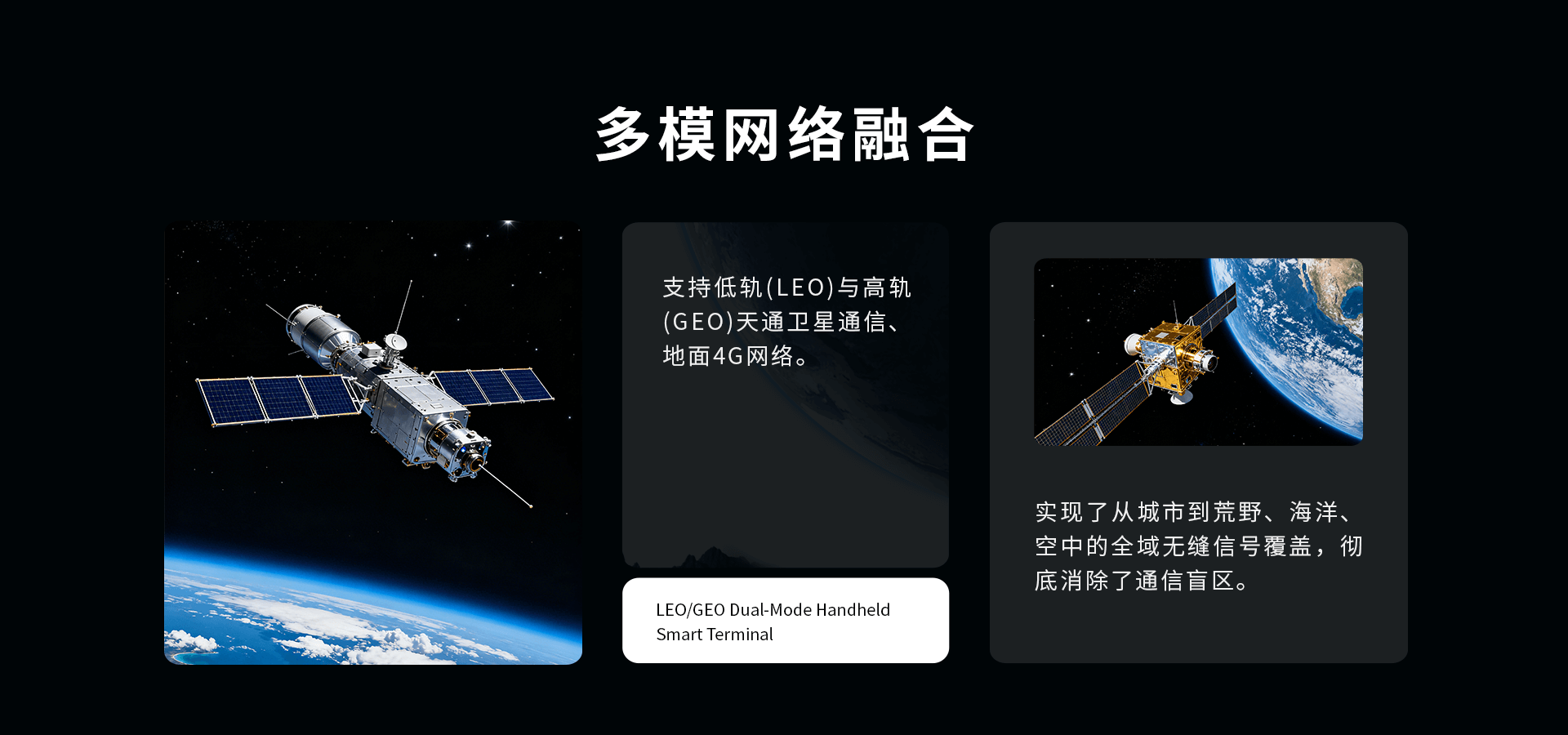 多模网络融合

支持低轨(LEO)与高轨(GEO)天通卫星通信、地面4G网络。

LEO/GEO Dual-Mode Handheld Smart Terminal

实现了从城市到荒野、海洋、空中的全域无缝信号覆盖，彻底消除了通信盲区。